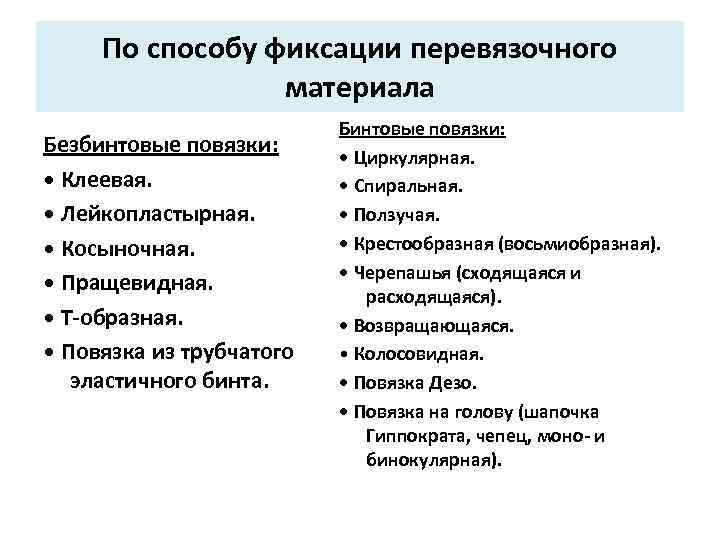 По способу фиксации перевязочного материала

Безбинтовые повязки:
• Клеевая.
• Лейкопластырная.
• Косыночная.
• Пращевидная.
• Т-образная.
• Повязка из трубчатого эластичного бинта.

Бинтовые повязки:
• Циркулярная.
• Спиральная.
• Ползучая.
• Крестообразная (восьмиобразная).
• Черепашья (сходящаяся и расходящаяся).
• Возвращающаяся.
• Колосовидная.
• Повязка Дезо.
• Повязка на голову (шапочка Гиппократа, чепец, моно- и бинокулярная).